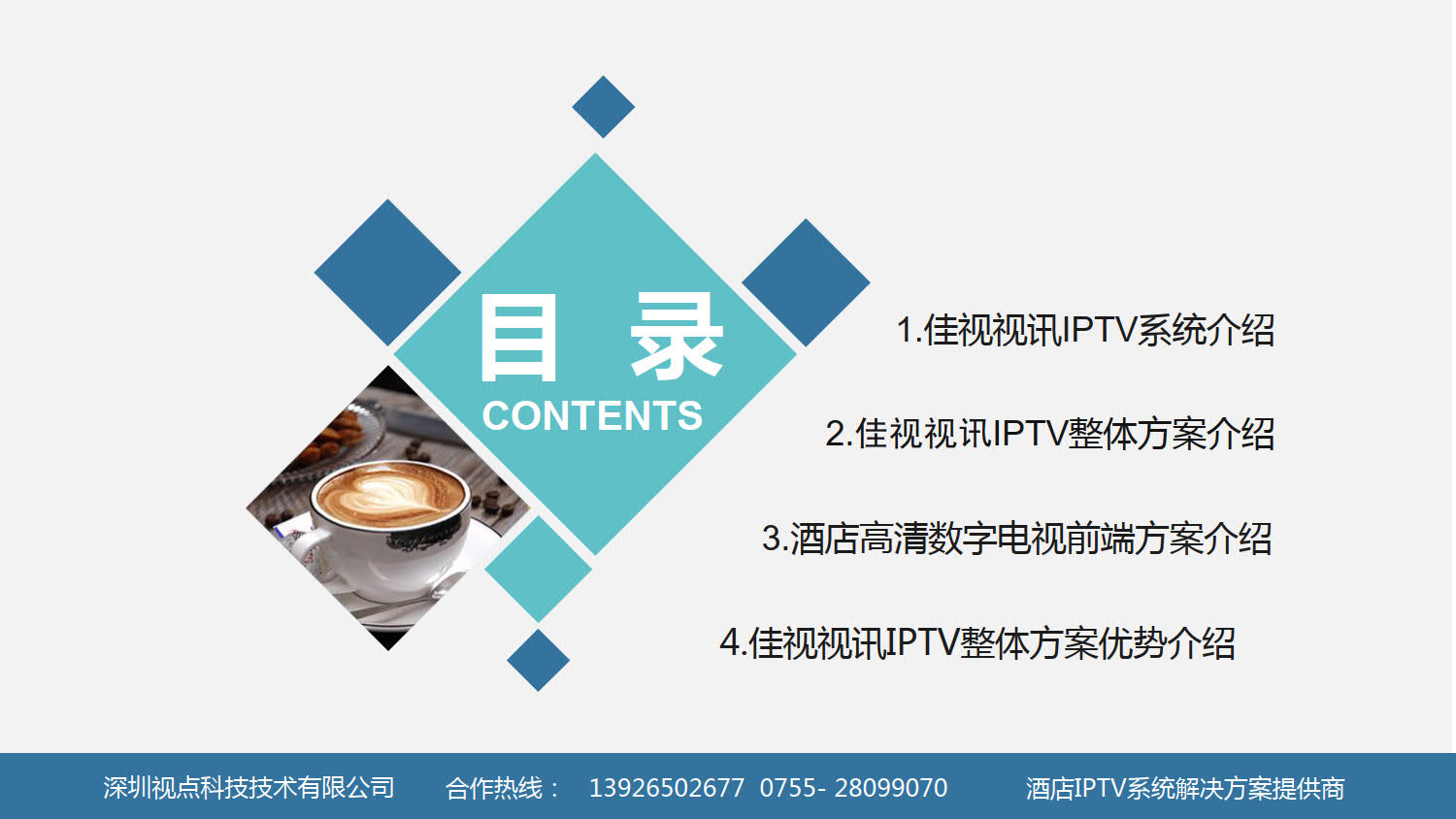 目 录
CONTENTS

1.佳视视讯IPTV系统介绍

2.佳视视讯IPTV整体方案介绍

3.酒店高清数字电视前端方案介绍

4.佳视视讯IPTV整体方案优势介绍

深圳视点科技技术有限公司 合作热线： 13926502677 0755- 28099070 酒店IPTV系统解决方案提供商